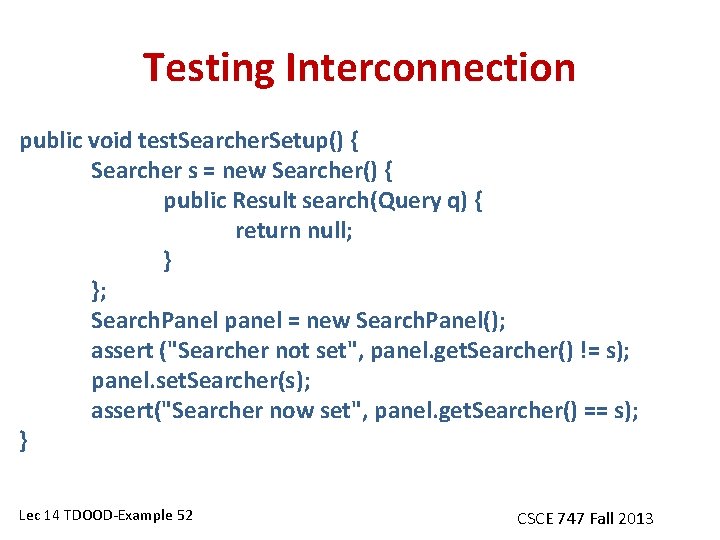 Testing Interconnection

public void testSearcherSetup() {
Searcher s = new Searcher() {
public Result search(Query q) {
return null;
}
};
SearchPanel panel = new SearchPanel();
assert ("Searcher not set", panel.getSearcher() != s);
panel.setSearcher(s);
assert("Searcher now set", panel.getSearcher() == s);
}

Lec 14 TDOOD-Example 52

CSCE 747 Fall 2013